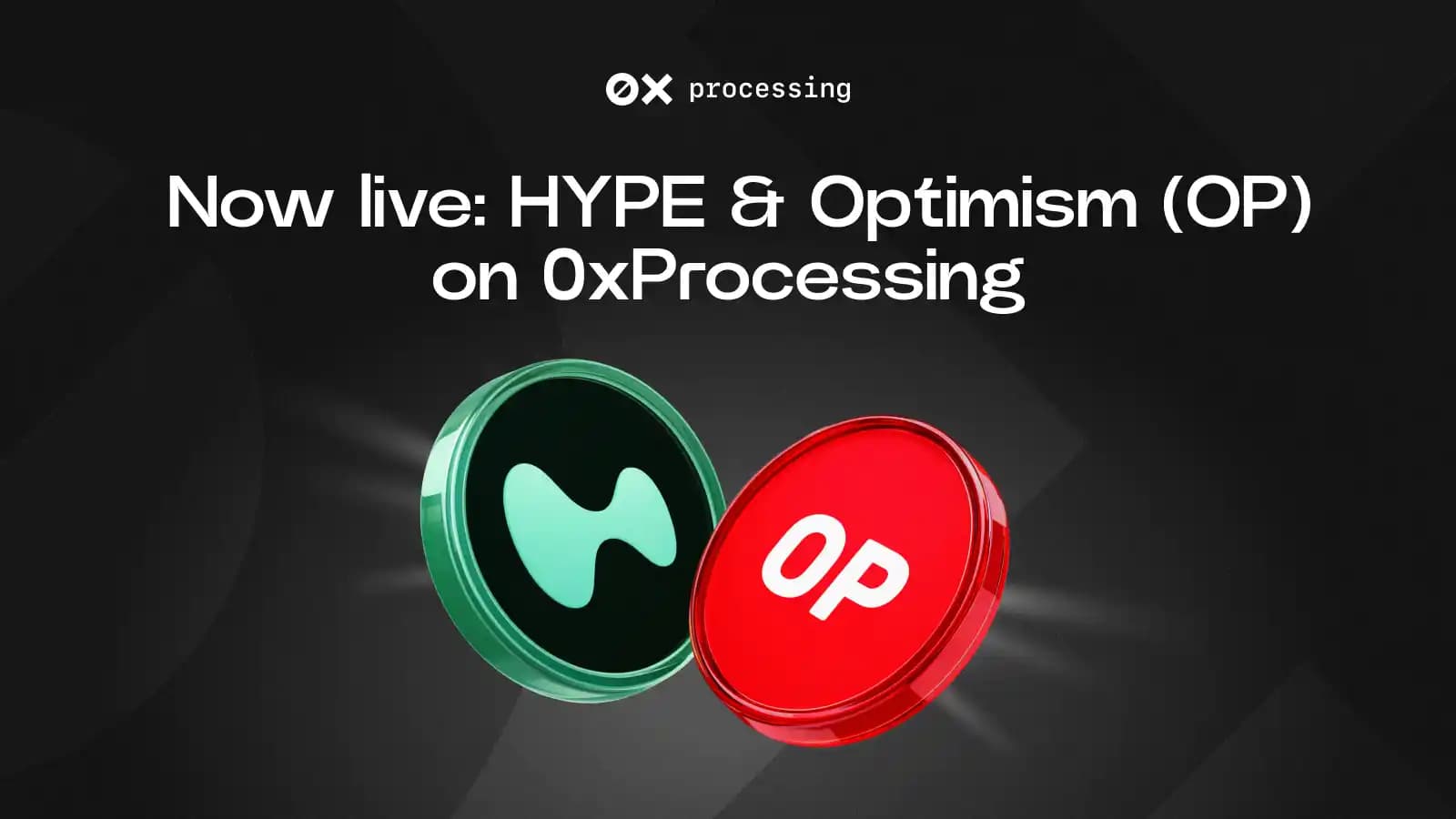 0x processing

Now live: HYPE & Optimism (OP) on 0xProcessing

OP